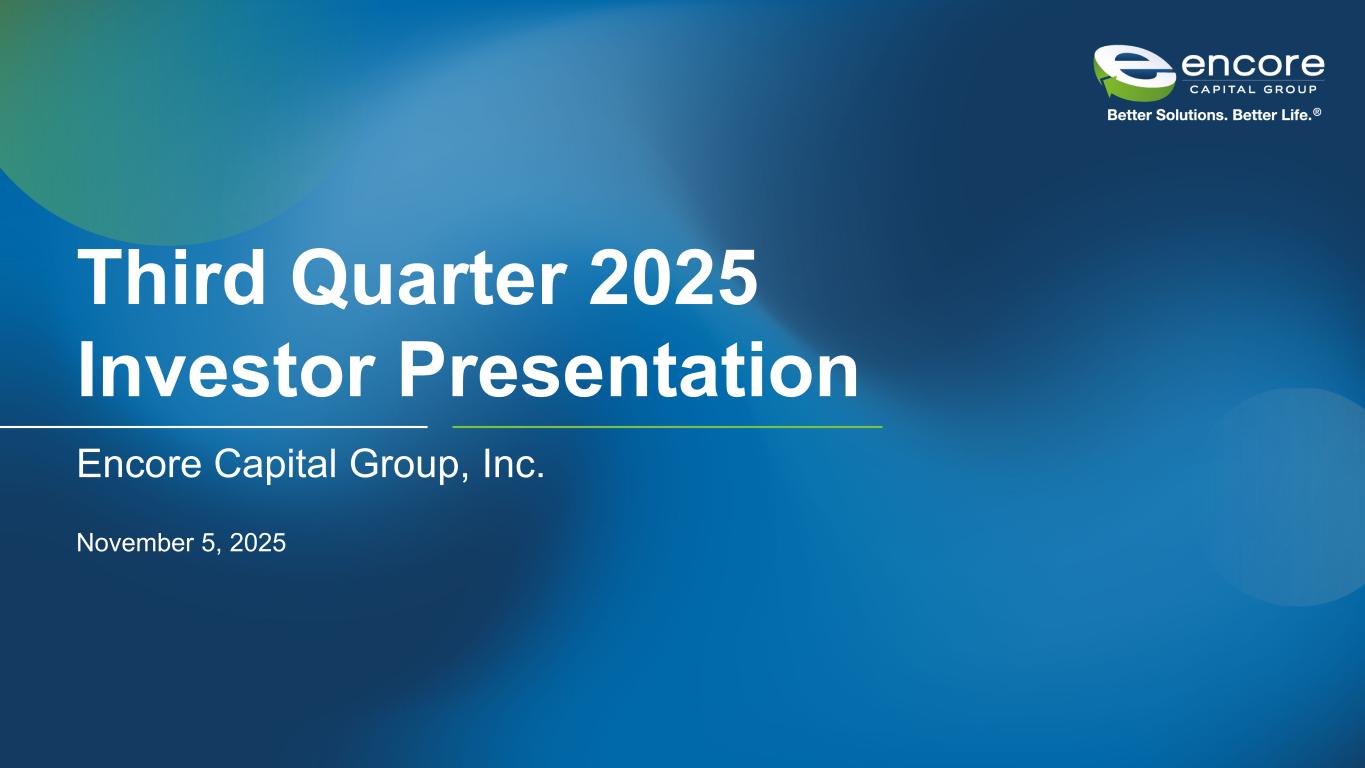 encore
CAPITAL GROUP
Better Solutions. Better Life.®

Third Quarter 2025 Investor Presentation

Encore Capital Group, Inc.

November 5, 2025